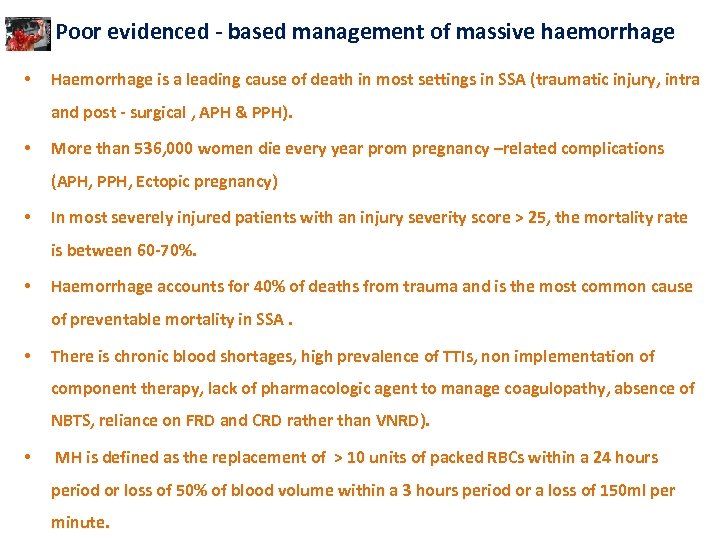 Poor evidenced - based management of massive haemorrhage

• Haemorrhage is a leading cause of death in most settings in SSA (traumatic injury, intra and post - surgical , APH & PPH).

• More than 536,000 women die every year prom pregnancy –related complications (APH, PPH, Ectopic pregnancy)

• In most severely injured patients with an injury severity score > 25, the mortality rate is between 60-70%.

• Haemorrhage accounts for 40% of deaths from trauma and is the most common cause of preventable mortality in SSA .

• There is chronic blood shortages, high prevalence of TTIs, non implementation of component therapy, lack of pharmacologic agent to manage coagulopathy, absence of NBTS, reliance on FRD and CRD rather than VNRD).

• MH is defined as the replacement of > 10 units of packed RBCs within a 24 hours period or loss of 50% of blood volume within a 3 hours period or a loss of 150ml per minute.